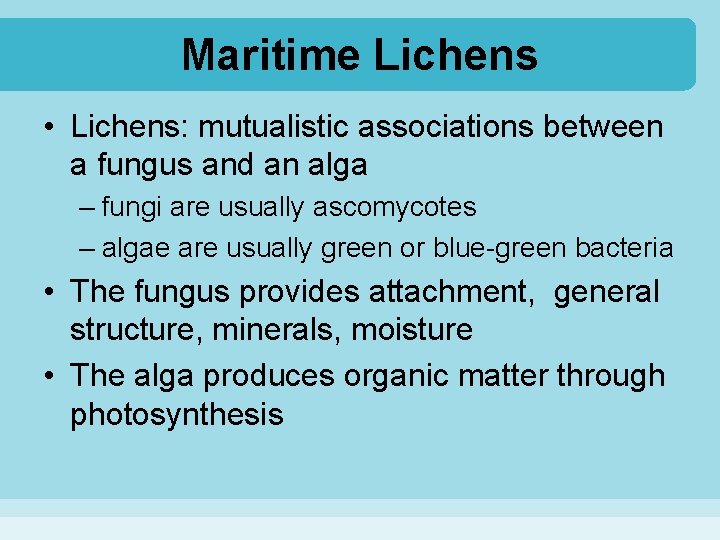 Maritime Lichens

• Lichens: mutualistic associations between a fungus and an alga
– fungi are usually ascomycotes
– algae are usually green or blue-green bacteria

• The fungus provides attachment, general structure, minerals, moisture

• The alga produces organic matter through photosynthesis